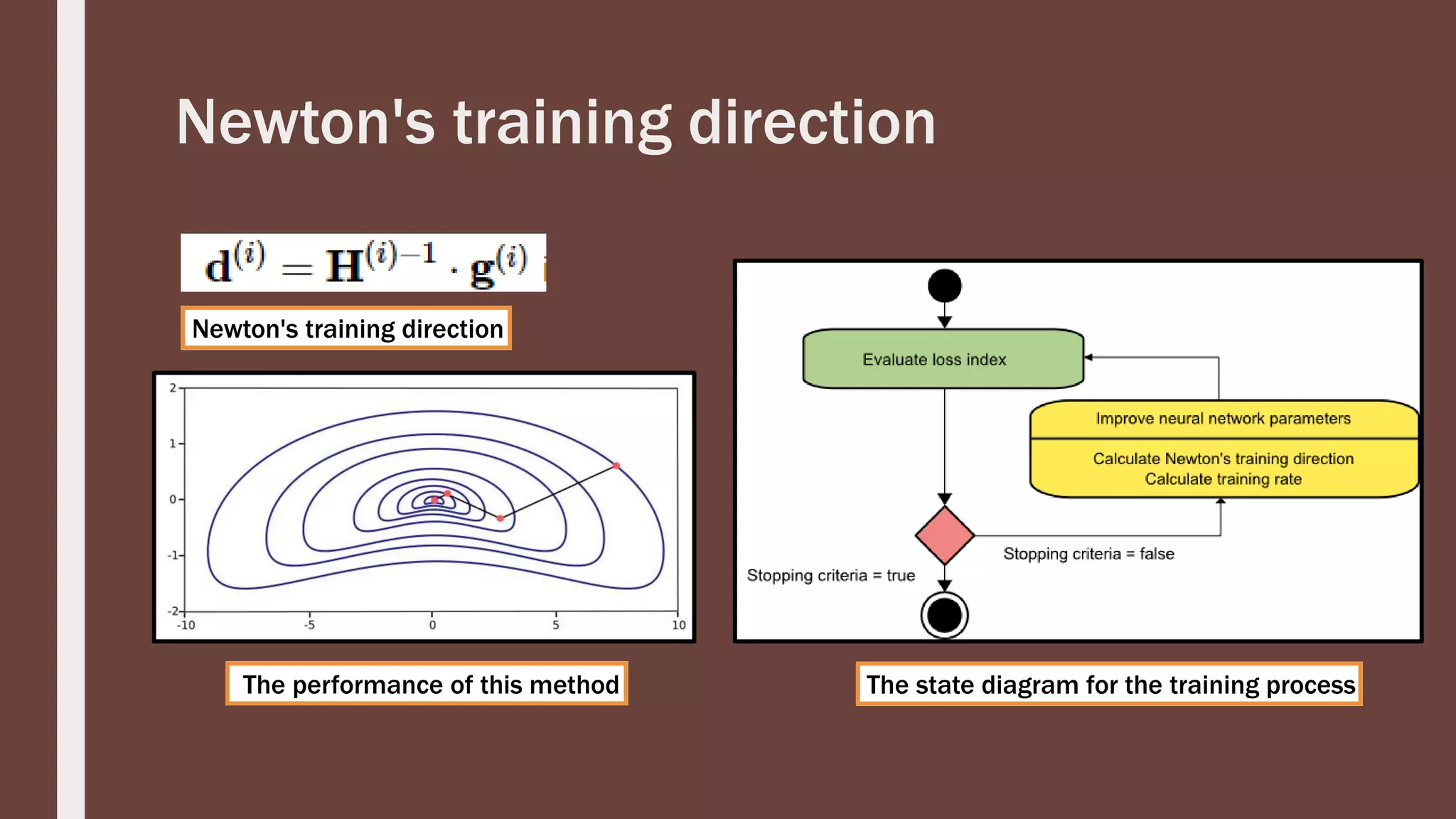 Newton's training direction

$\mathbf{d}^{(i)} = \mathbf{H}^{(i)-1} \cdot \mathbf{g}^{(i)}$

Newton's training direction

2
1
0
-1
-2
-10
-5
0
5
10

The performance of this method

Evaluate loss index

Improve neural network parameters

Calculate Newton's training direction
Calculate training rate

Stopping criteria = false

Stopping criteria = true

The state diagram for the training process